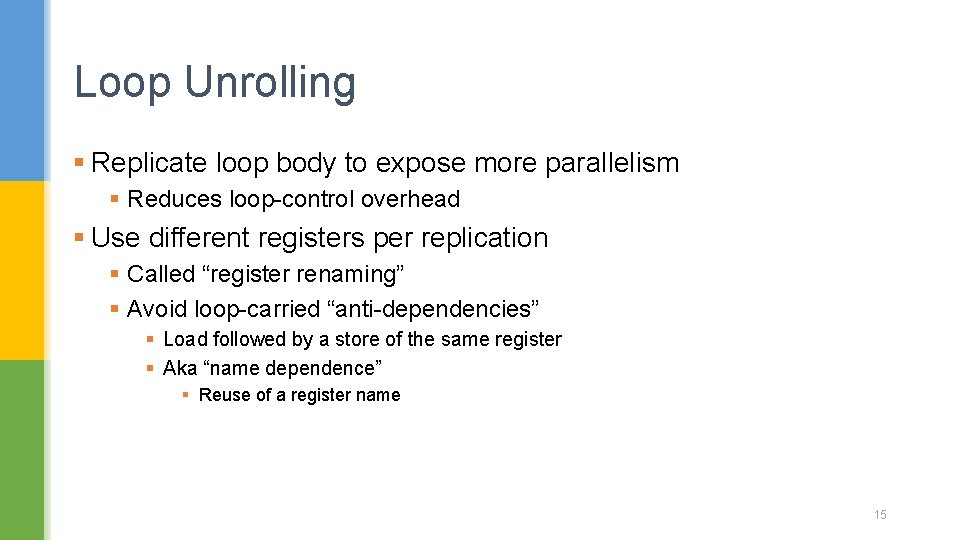 Loop Unrolling

▪ Replicate loop body to expose more parallelism
▪ Reduces loop-control overhead
▪ Use different registers per replication
▪ Called “register renaming”
▪ Avoid loop-carried “anti-dependencies”
▪ Load followed by a store of the same register
▪ Aka “name dependence”
▪ Reuse of a register name

15